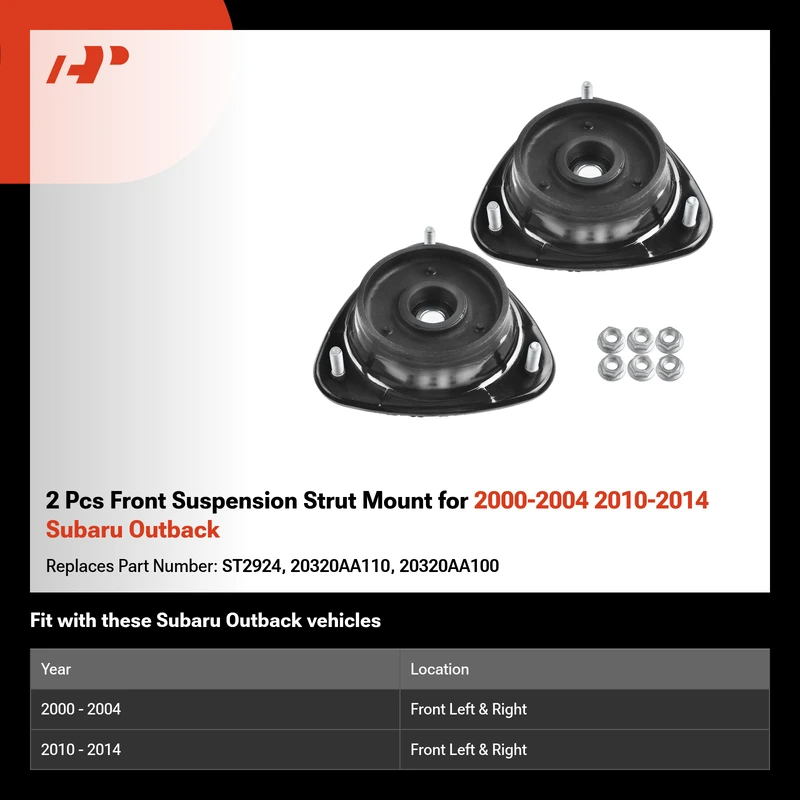 2 Pcs Front Suspension Strut Mount for 2000-2004 2010-2014 Subaru Outback

Replaces Part Number: ST2924, 20320AA110, 20320AA100

Fit with these Subaru Outback vehicles

| Year | Location |
|---|---|
| 2000 - 2004 | Front Left & Right |
| 2010 - 2014 | Front Left & Right |